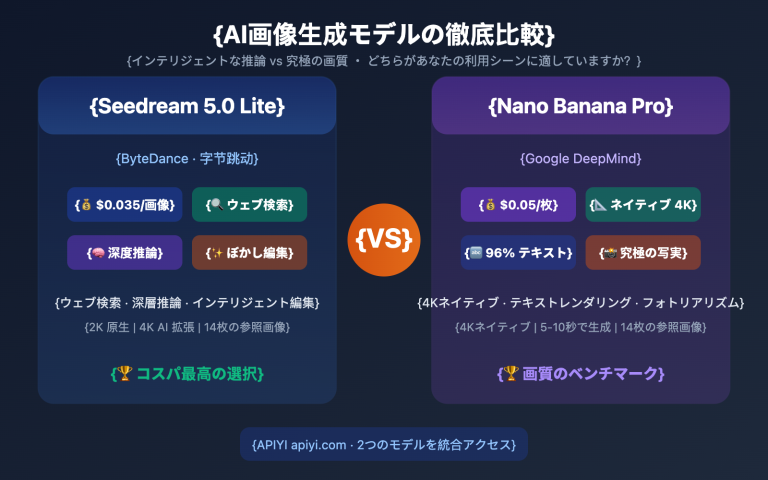 {AI画像生成モデルの徹底比較}
{インテリジェントな推論 vs 究極の画質 ・ どちらがあなたの利用シーンに適していますか？ }

{Seedream 5.0 Lite}

{ByteDance · 字节跳动}

{💰 $0.035/画像}
{🔍 ウェブ検索}
{🧠 深度推論}
{✨ ぼかし編集}

{ウェブ検索 · 深層推論 · インテリジェント編集}
{2K 原生 | 4K AI 拡張 | 14枚の参照画像}

{🏆 コスパ最高の選択}

{VS}

{Nano Banana Pro}

{Google DeepMind}

{💰 $0.05/枚}
{📐 ネイティブ 4K}
{🔤 96% テキスト}
{📸 究極の写実}

{4Kネイティブ · テキストレンダリング · フォトリアリズム}
{4Kネイティブ | 5-10秒で生成 | 14枚の参照画像}

{🏆 画質のベンチマーク}

{APIYI apiyi.com · 2つのモデルを統合アクセス}